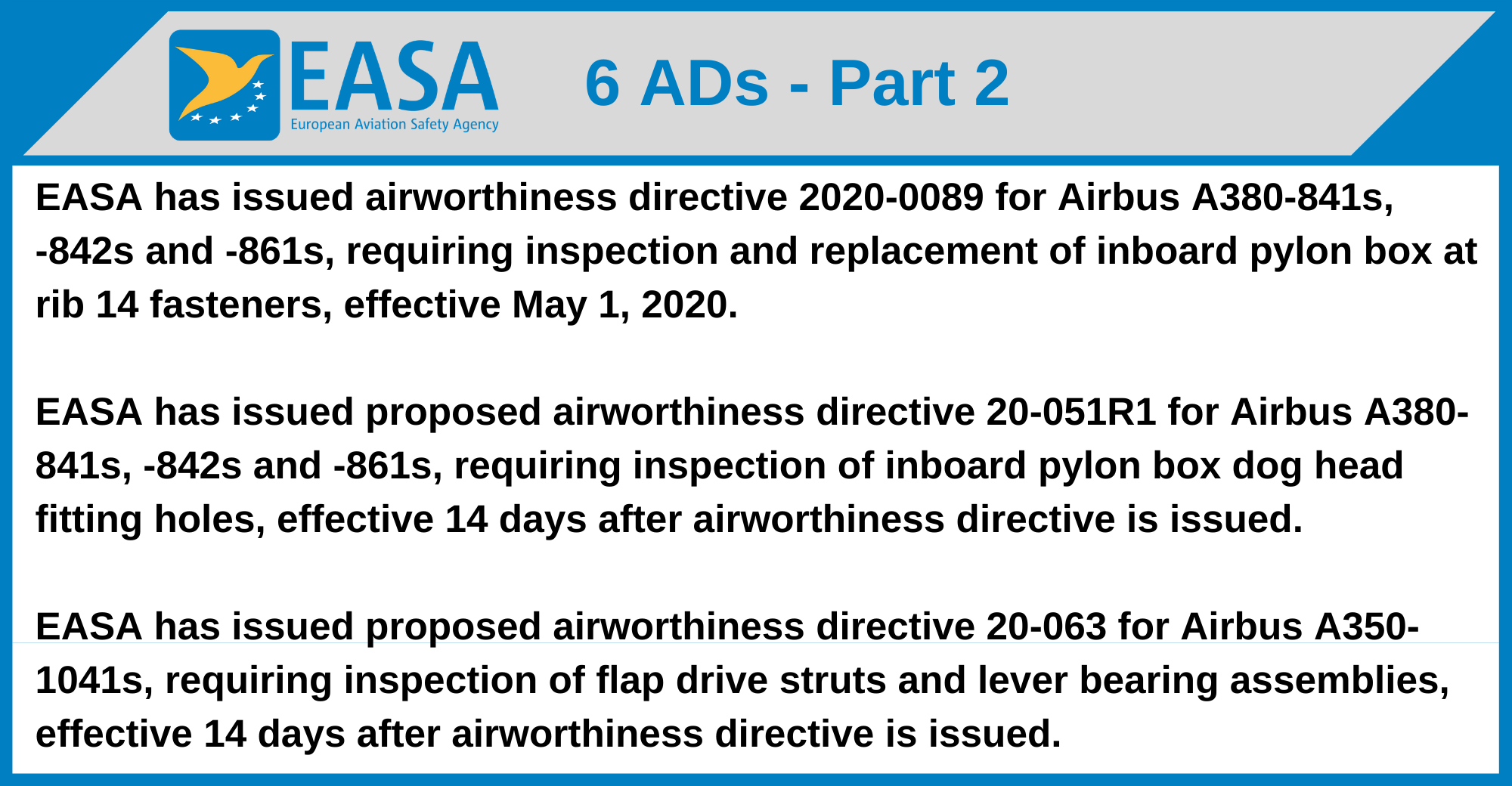 EASA
European Aviation Safety Agency

6 ADs - Part 2

EASA has issued airworthiness directive 2020-0089 for Airbus A380-841s, -842s and -861s, requiring inspection and replacement of inboard pylon box at rib 14 fasteners, effective May 1, 2020.

EASA has issued proposed airworthiness directive 20-051R1 for Airbus A380-841s, -842s and -861s, requiring inspection of inboard pylon box dog head fitting holes, effective 14 days after airworthiness directive is issued.

EASA has issued proposed airworthiness directive 20-063 for Airbus A350-1041s, requiring inspection of flap drive struts and lever bearing assemblies, effective 14 days after airworthiness directive is issued.